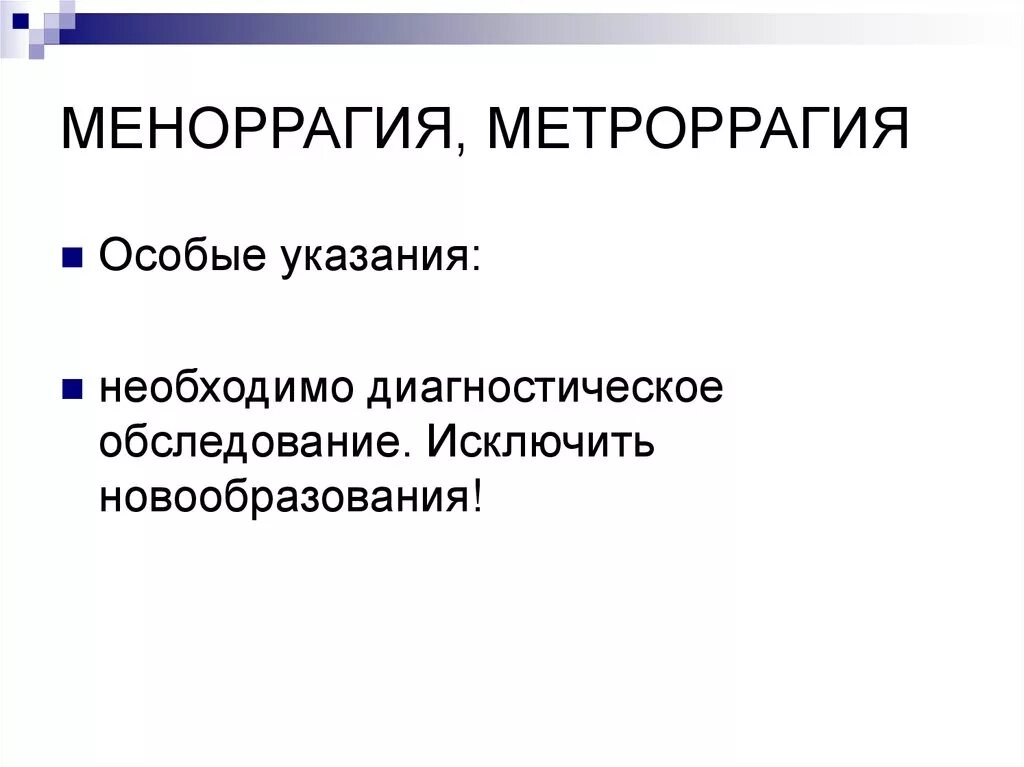 МЕНОРРАГИЯ, МЕТРОРРАГИЯ

Особые указания:

необходимо диагностическое обследование. Исключить новообразования!